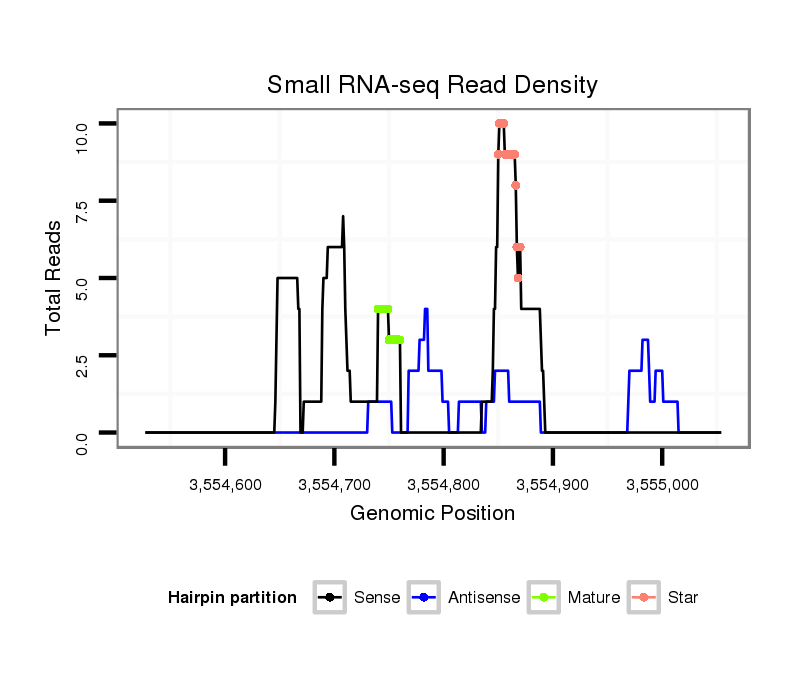 Small RNA-seq Read Density

Total Reads

10.0
7.5
5.0
2.5
0.0

3,554,600
3,554,700
3,554,800
3,554,900
3,555,000

Genomic Position

Hairpin partition
Sense
Antisense
Mature
Star